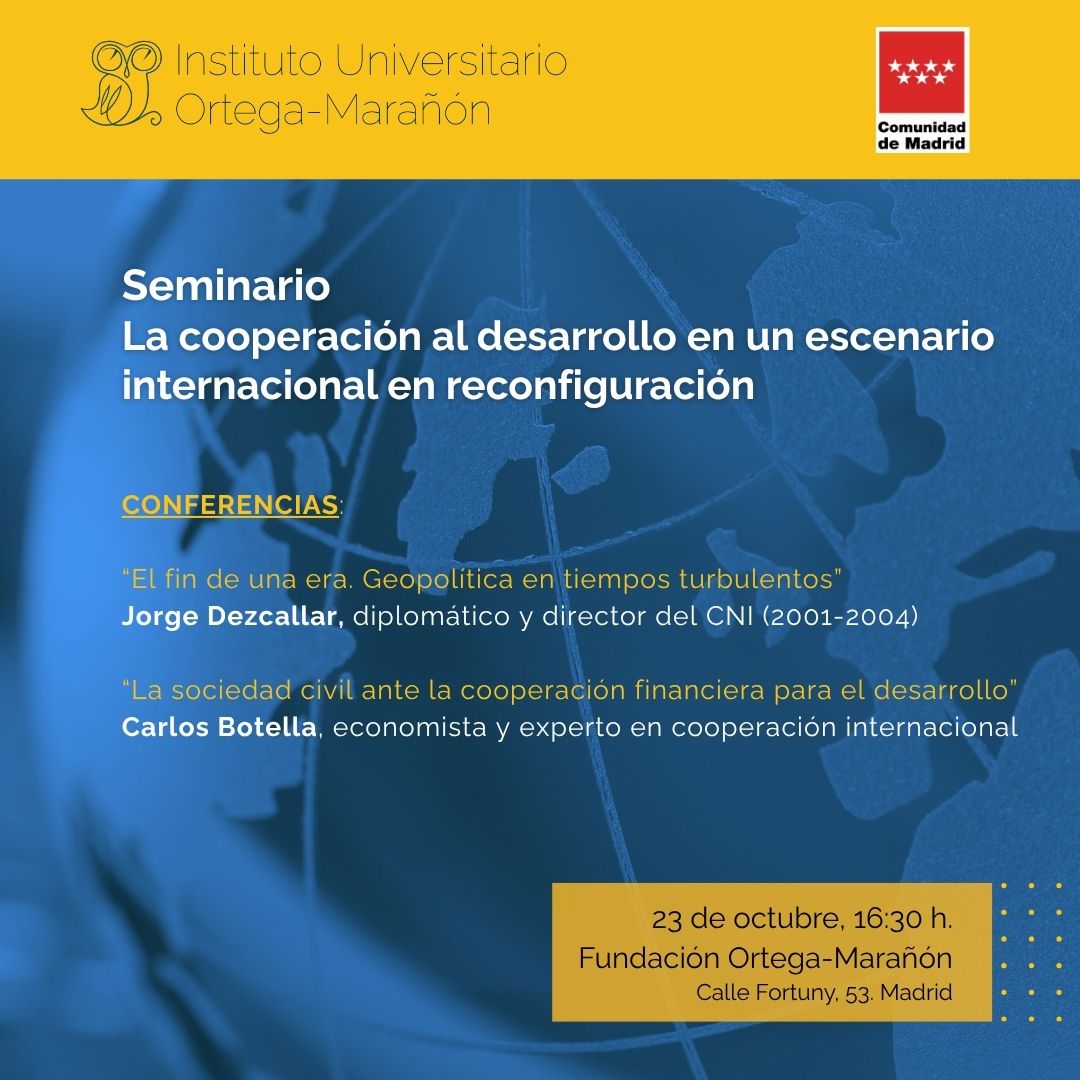 Instituto Universitario
Ortega-Marañón

Comunidad de Madrid

Seminario
La cooperación al desarrollo en un escenario internacional en reconfiguración

CONFERENCIAS:

“El fin de una era. Geopolítica en tiempos turbulentos”
Jorge Dezcallar, diplomático y director del CNI (2001-2004)

“La sociedad civil ante la cooperación financiera para el desarrollo”
Carlos Botella, economista y experto en cooperación internacional

23 de octubre, 16:30 h.
Fundación Ortega-Marañón
Calle Fortuny, 53. Madrid